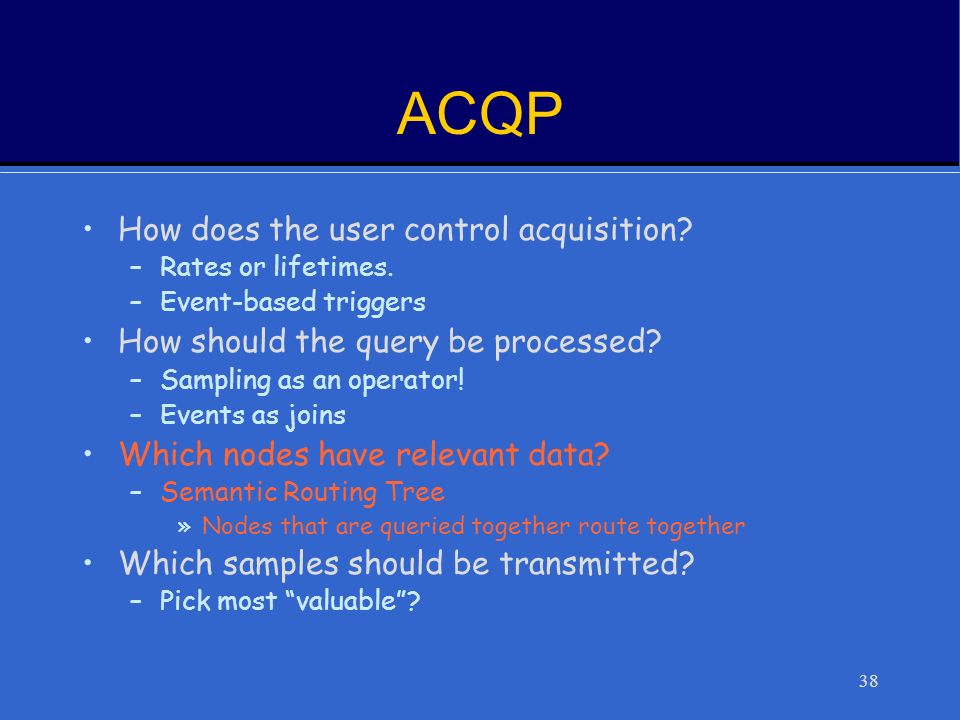 ACQP

• How does the user control acquisition?
– Rates or lifetimes.
– Event-based triggers
• How should the query be processed?
– Sampling as an operator!
– Events as joins
• Which nodes have relevant data?
– Semantic Routing Tree
» Nodes that are queried together route together
• Which samples should be transmitted?
– Pick most "valuable"?

38